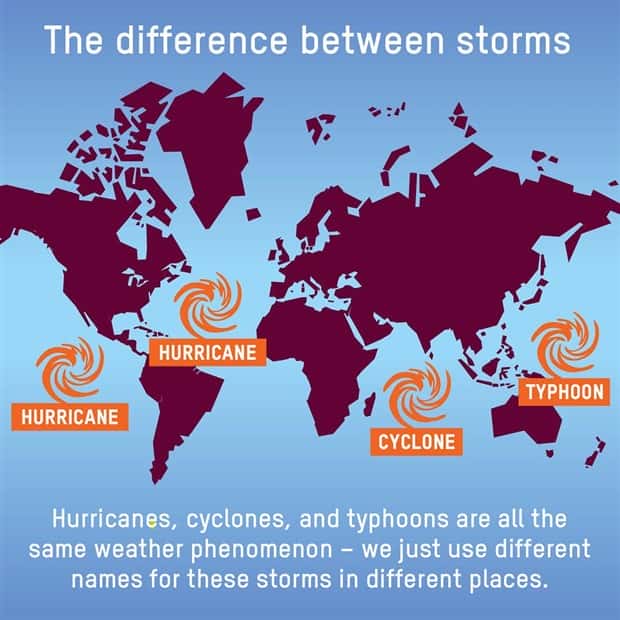 The difference between storms

HURRICANE

HURRICANE

CYCLONE

TYPHOON

Hurricanes, cyclones, and typhoons are all the same weather phenomenon – we just use different names for these storms in different places.